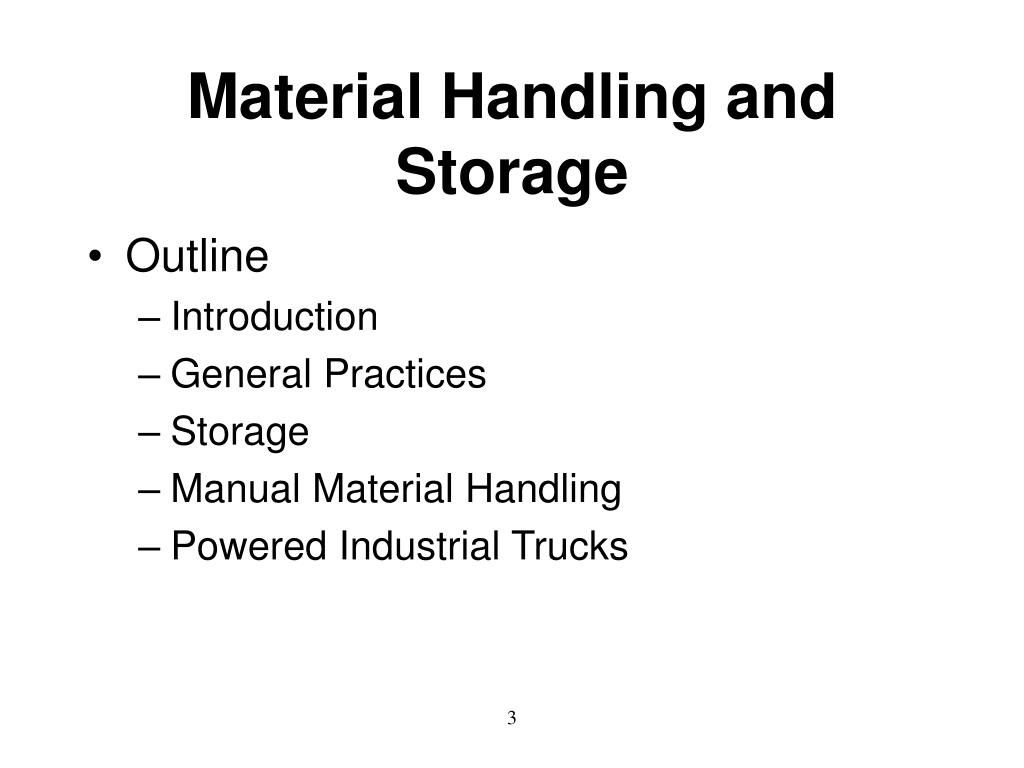 Material Handling and Storage

• Outline
– Introduction
– General Practices
– Storage
– Manual Material Handling
– Powered Industrial Trucks

3